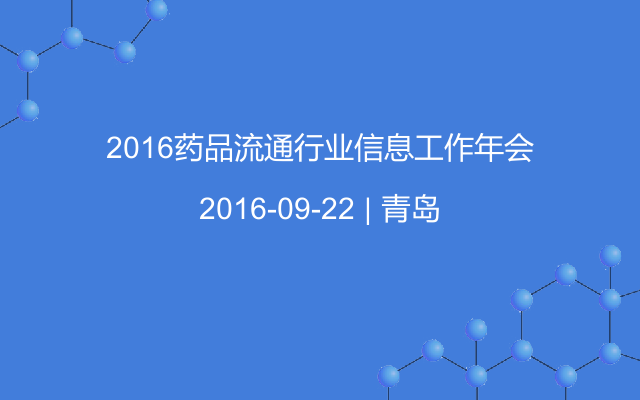 2016药品流通行业信息工作年会

2016-09-22 | 青岛